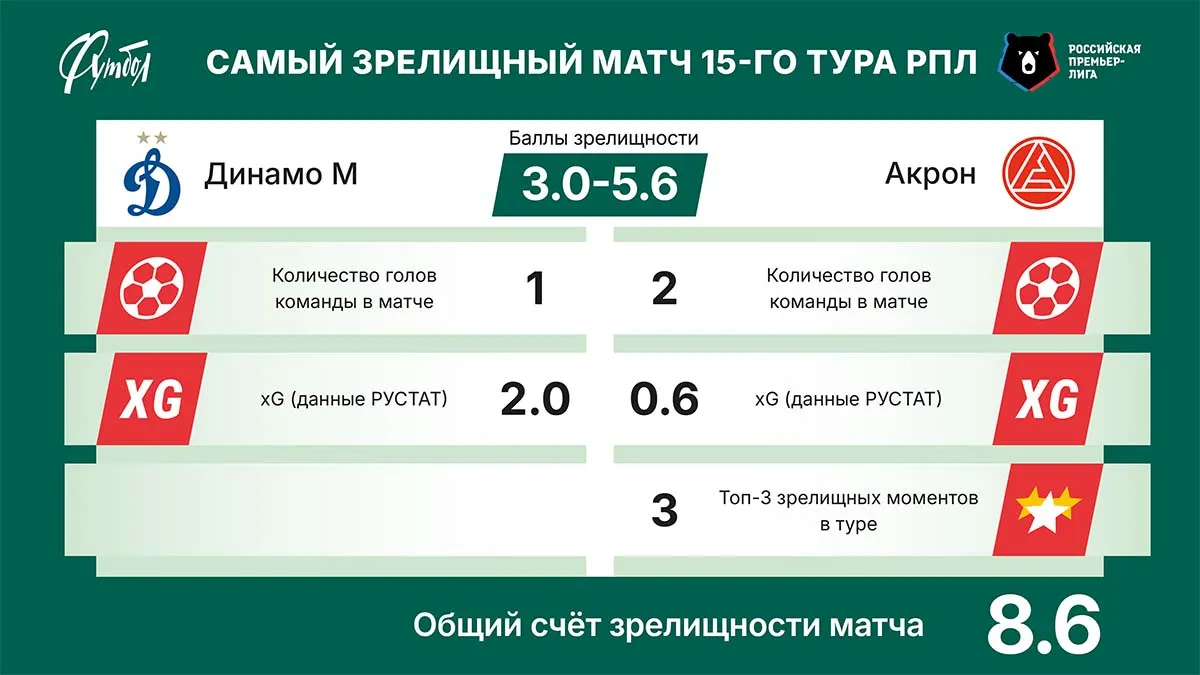 Футбол

САМЫЙ ЗРЕЛИЩНЫЙ МАТЧ 15-ГО ТУРА РПЛ

РОССИЙСКАЯ ПРЕМЬЕР-ЛИГА

Динамо М

Баллы зрелищности

3.0-5.6

Акрон

Количество голов команды в матче

1

2

Количество голов команды в матче

XG

xG (данные РУСТАТ)

2.0

0.6

xG (данные РУСТАТ)

XG

3

Топ-3 зрелищных моментов в туре

Общий счёт зрелищности матча

8.6